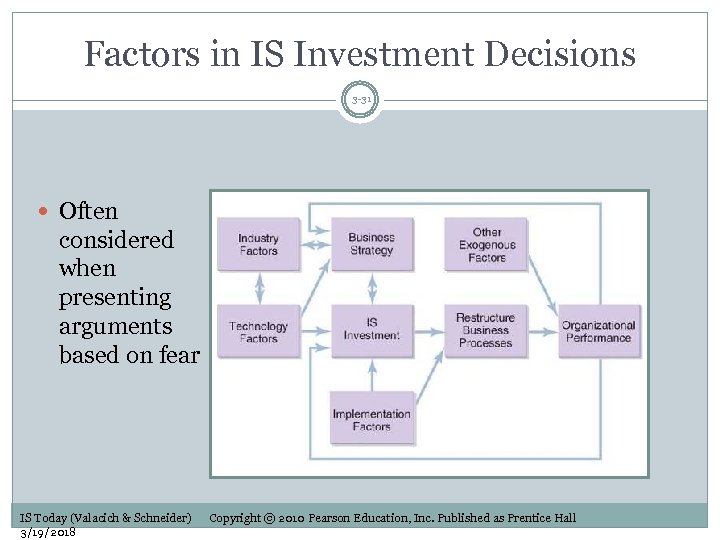 Factors in IS Investment Decisions

3-31

Often considered when presenting arguments based on fear

Industry Factors

Business Strategy

Other Exogenous Factors

Technology Factors

IS Investment

Restructure Business Processes

Organizational Performance

Implementation Factors

IS Today (Valacich & Schneider) Copyright © 2010 Pearson Education, Inc. Published as Prentice Hall

3/19/2018